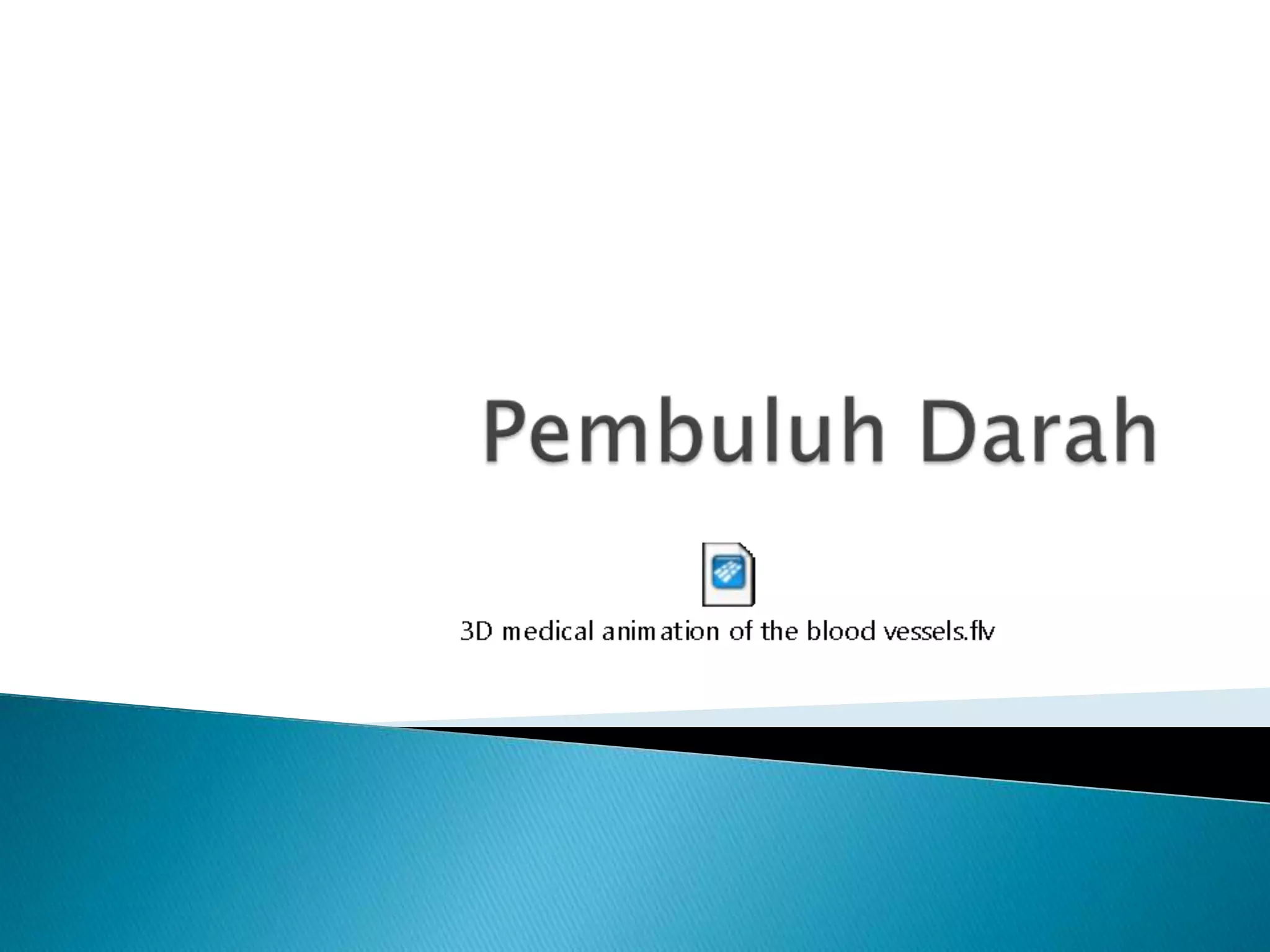 Pembuluh Darah

3D medical animation of the blood vessels.flv